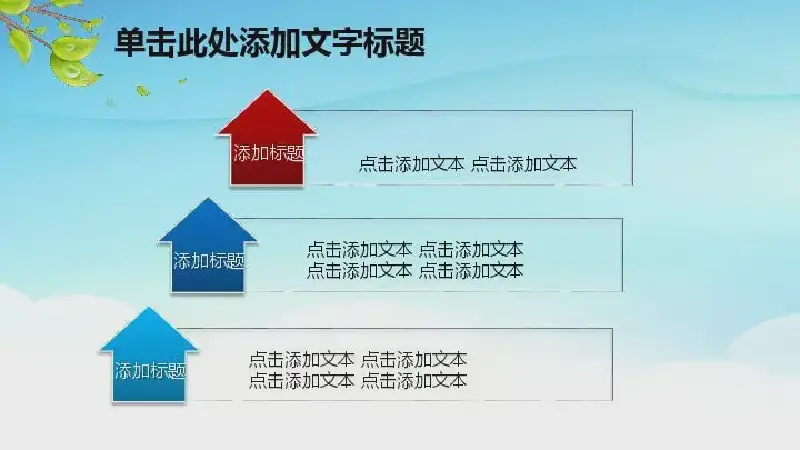 单击此处添加文字标题

添加标题

点击添加文本 点击添加文本

添加标题

点击添加文本 点击添加文本
点击添加文本 点击添加文本

添加标题

点击添加文本 点击添加文本
点击添加文本 点击添加文本